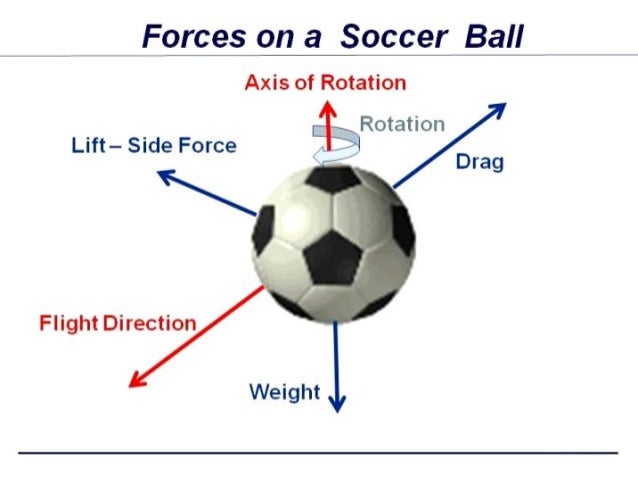 Forces on a Soccer Ball

Axis of Rotation

Rotation

Lift – Side Force

Drag

Flight Direction

Weight